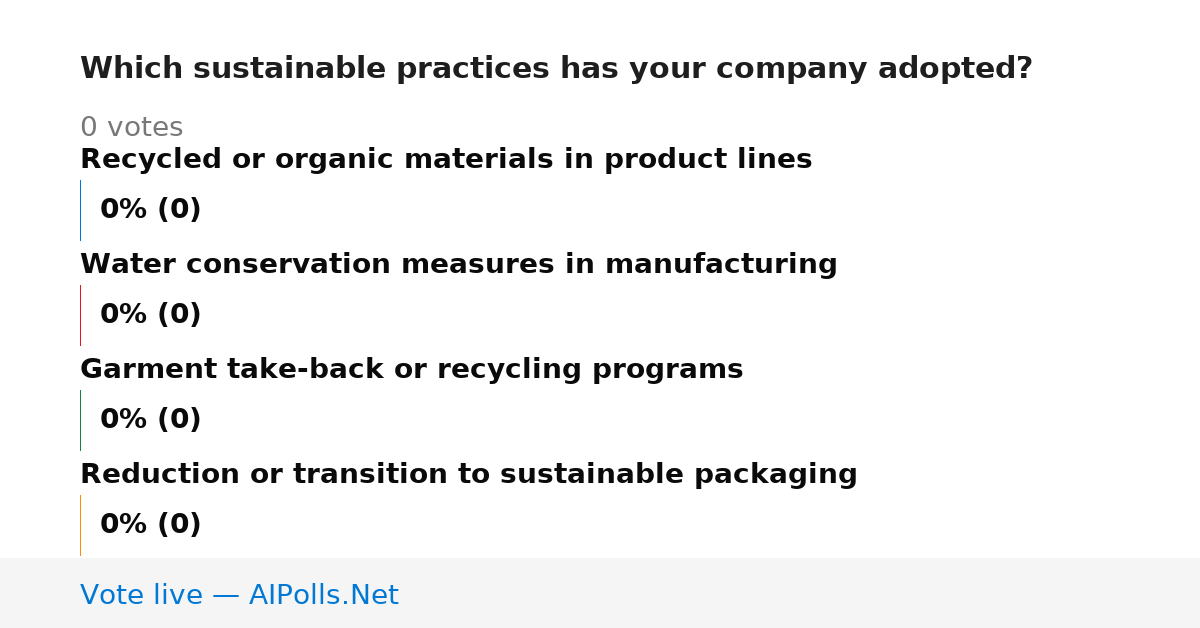 Which sustainable practices has your company adopted?

0 votes

Recycled or organic materials in product lines

0% (0)

Water conservation measures in manufacturing

0% (0)

Garment take-back or recycling programs

0% (0)

Reduction or transition to sustainable packaging

0% (0)

Vote live — AIPolls.Net